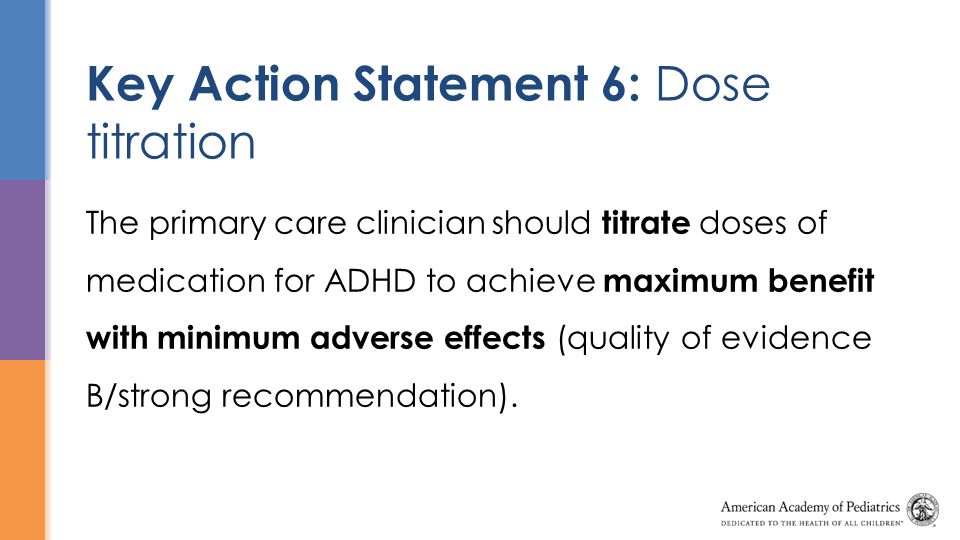 Key Action Statement 6: Dose titration

The primary care clinician should titrate doses of medication for ADHD to achieve maximum benefit with minimum adverse effects (quality of evidence B/strong recommendation).

American Academy of Pediatrics
DEDICATED TO THE HEALTH OF ALL CHILDREN®